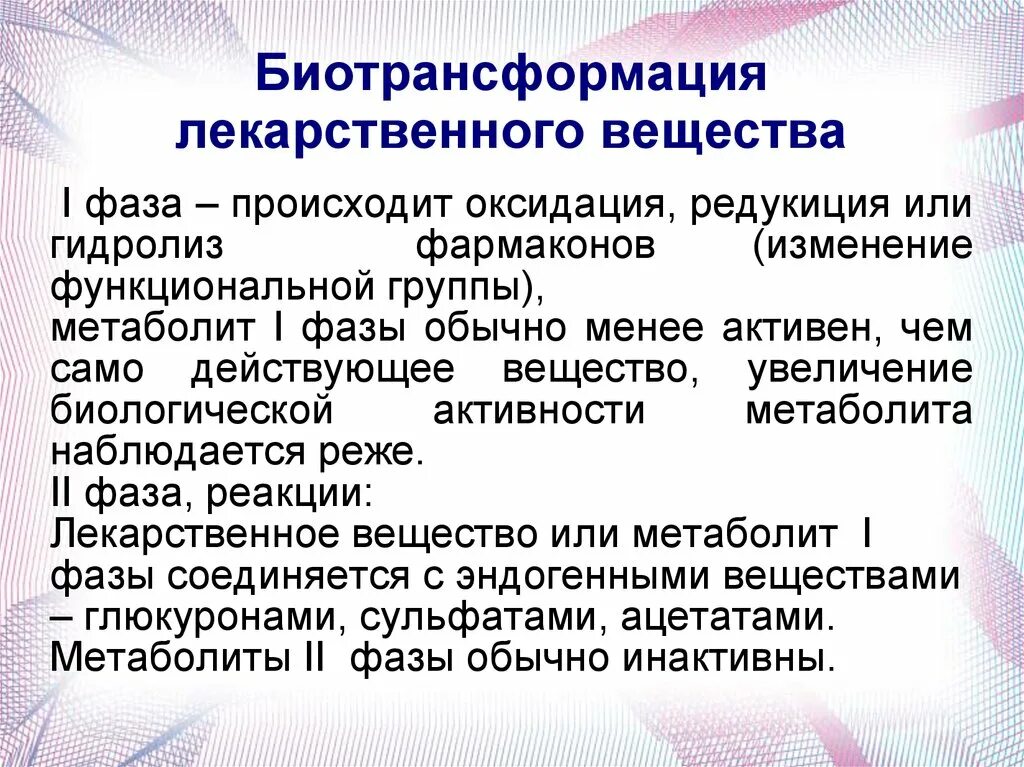 Биотрансформация лекарственного вещества

I фаза – происходит оксидация, редукиция или гидролиз фармаконов (изменение функциональной группы),
метаболит I фазы обычно менее активен, чем само действующее вещество, увеличение биологической активности метаболита наблюдается реже.
II фаза, реакции:
Лекарственное вещество или метаболит I фазы соединяется с эндогенными веществами – глюкуронами, сульфатами, ацетатами.
Метаболиты II фазы обычно инактивны.